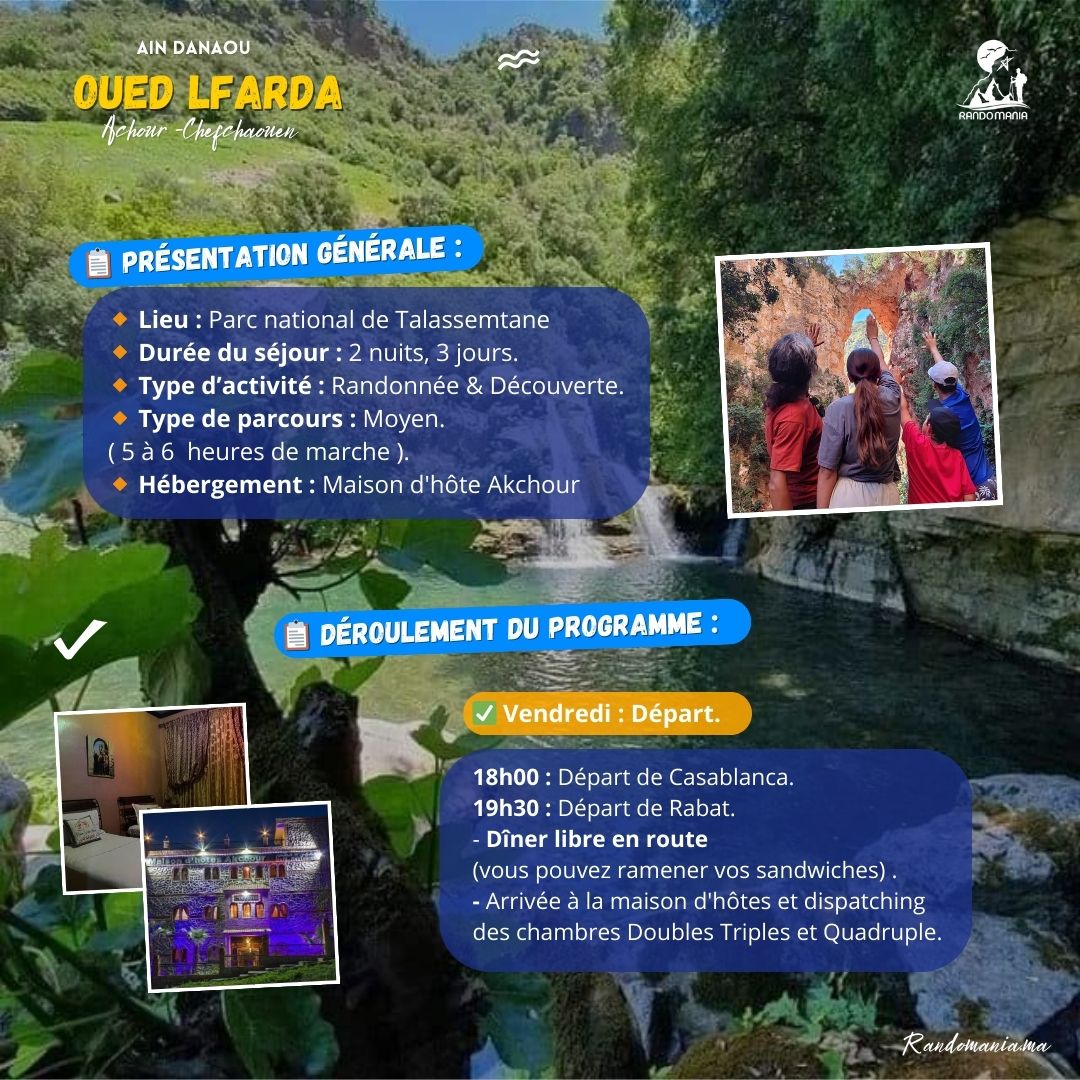 AIN DANAOU
OUED LFARDA
Achour -Chefchaouen

RANDOMANIA

PRÉSENTATION GÉNÉRALE :

Lieu : Parc national de Talassemtane
Durée du séjour : 2 nuits, 3 jours.
Type d'activité : Randonnée & Découverte.
Type de parcours : Moyen.
( 5 à 6 heures de marche ).
Hébergement : Maison d'hôte Akchour

DÉROULEMENT DU PROGRAMME :

Vendredi : Départ.

18h00 : Départ de Casablanca.
19h30 : Départ de Rabat.
- Dîner libre en route
(vous pouvez ramener vos sandwiches) .
- Arrivée à la maison d'hôtes et dispatching des chambres Doubles Triples et Quadruple.

Randomania.ma